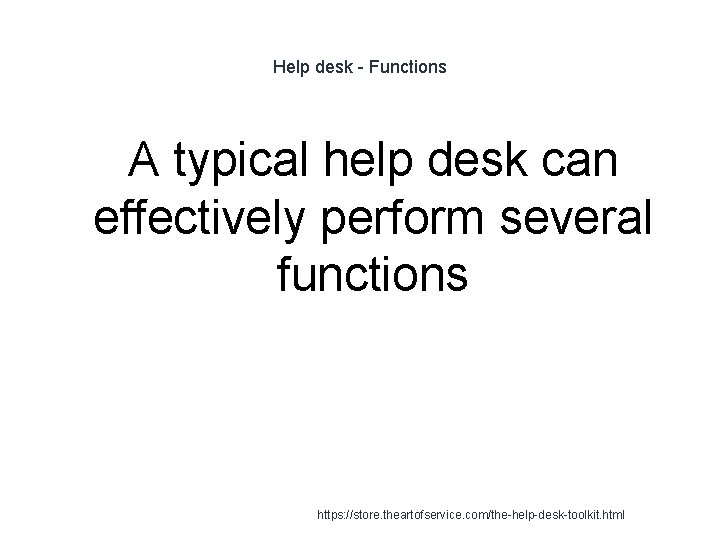 Help desk - Functions

A typical help desk can effectively perform several functions

https://store.theartofservice.com/the-help-desk-toolkit.html